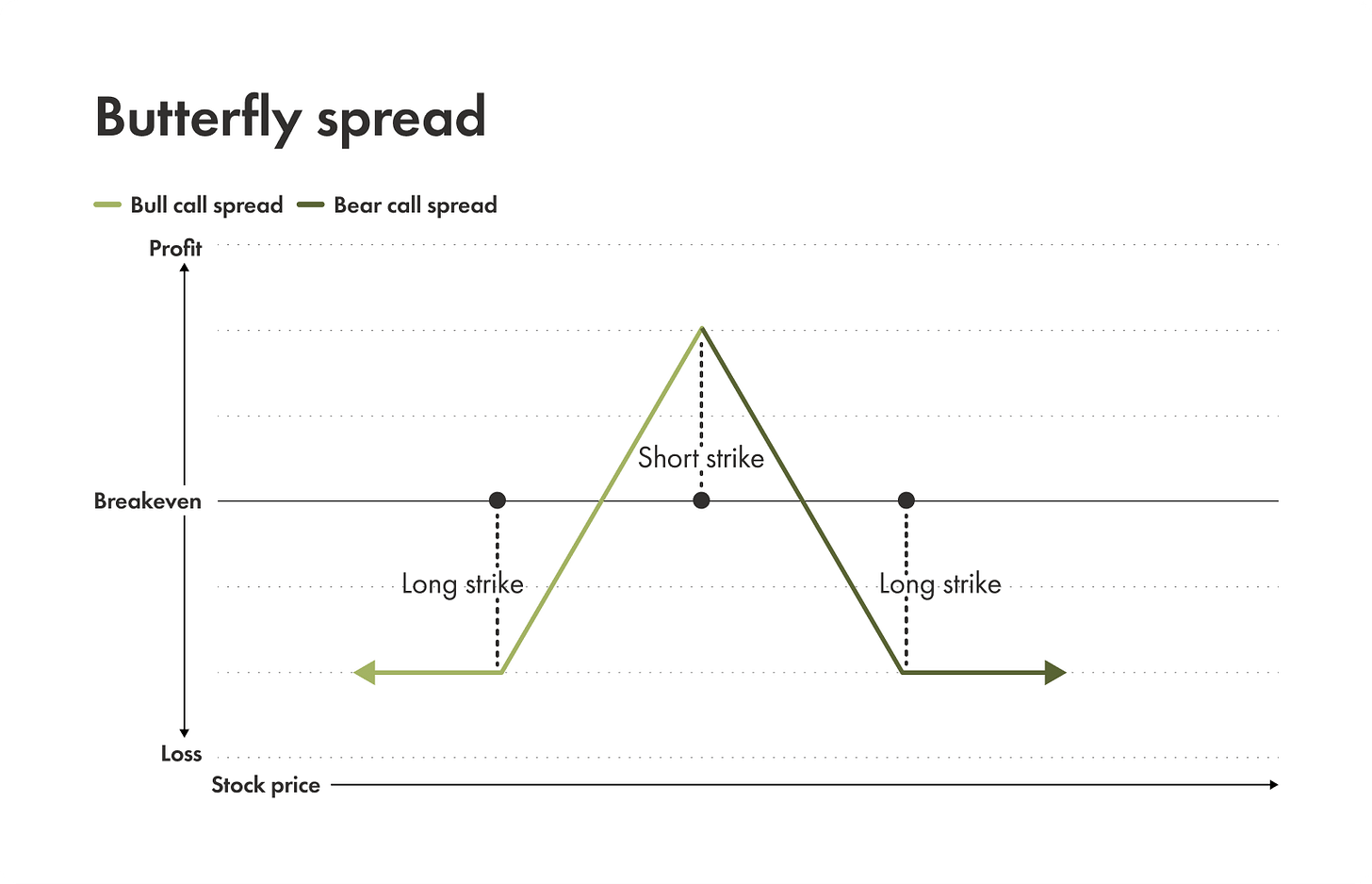 Butterfly spread

Bull call spread
Bear call spread

Profit

Short strike

Breakeven

Long strike

Long strike

Loss

Stock price